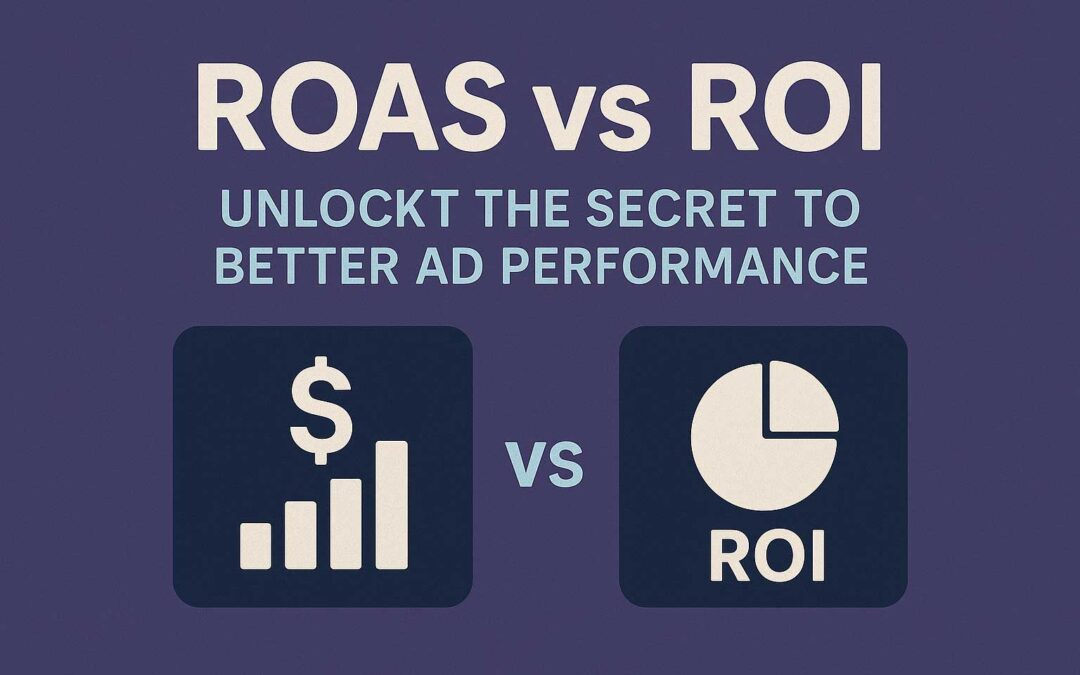 ROAS vs ROI

UNLOCKT THE SECRET TO BETTER AD PERFORMANCE

$

vs

ROI